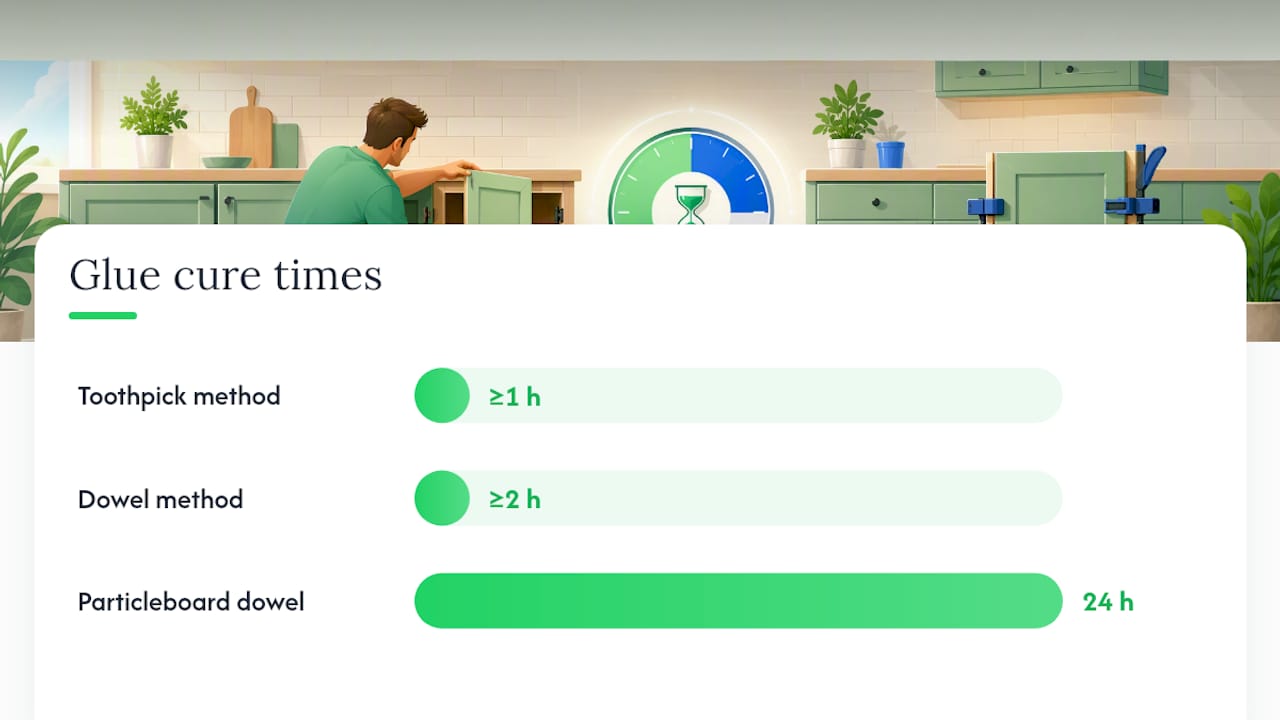 Glue cure times

Toothpick method ≥1 h

Dowel method ≥2 h

Particleboard dowel 24 h